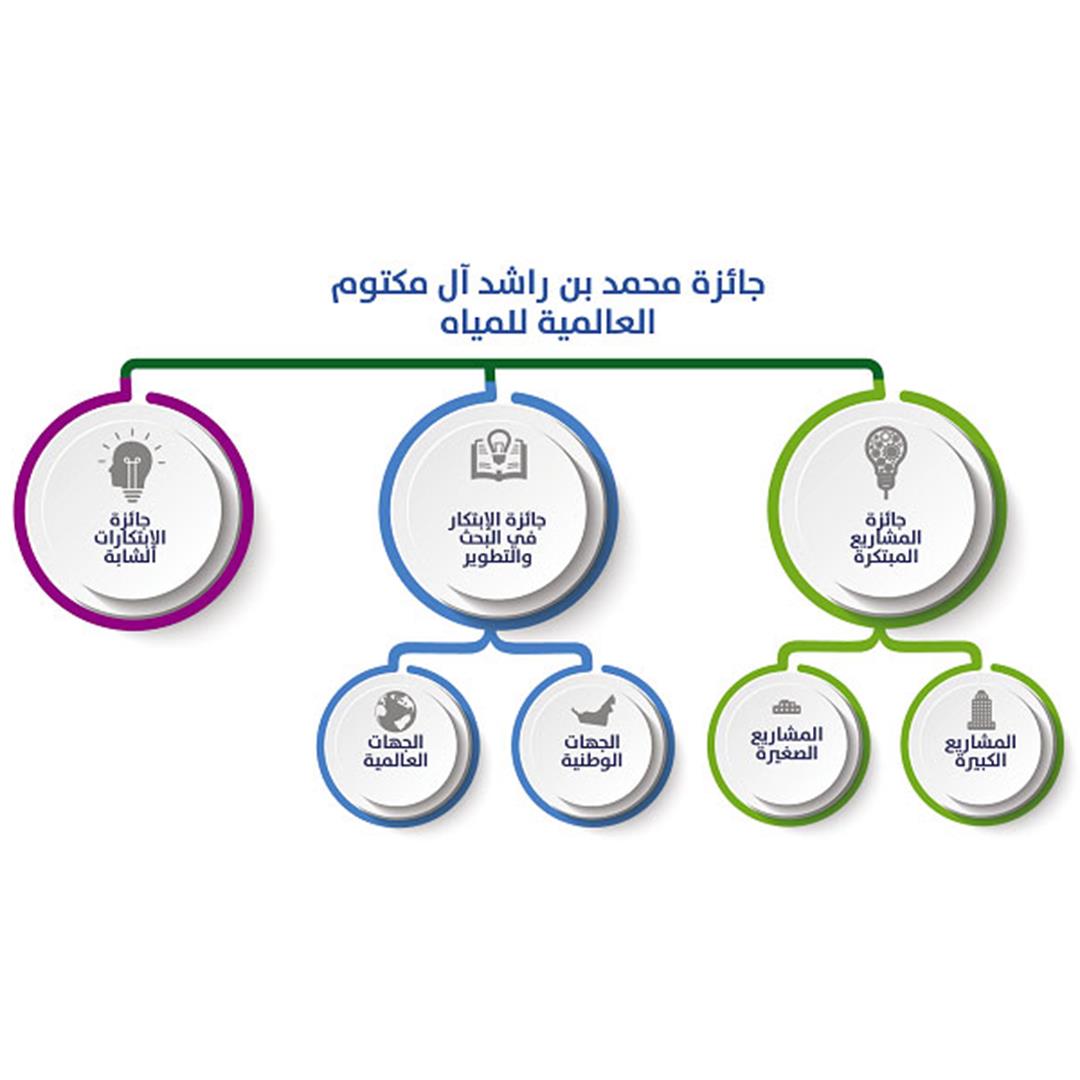 جائزة محمد بن راشد آل مكتوم العالمية للمياه

جائزة المشاريع المبتكرة

جائزة الإبتكار في البحث والتطوير

جائزة الإبتكارات الشابة

المشاريع الكبيرة

المشاريع الصغيرة

الجهات الوطنية

الجهات العالمية